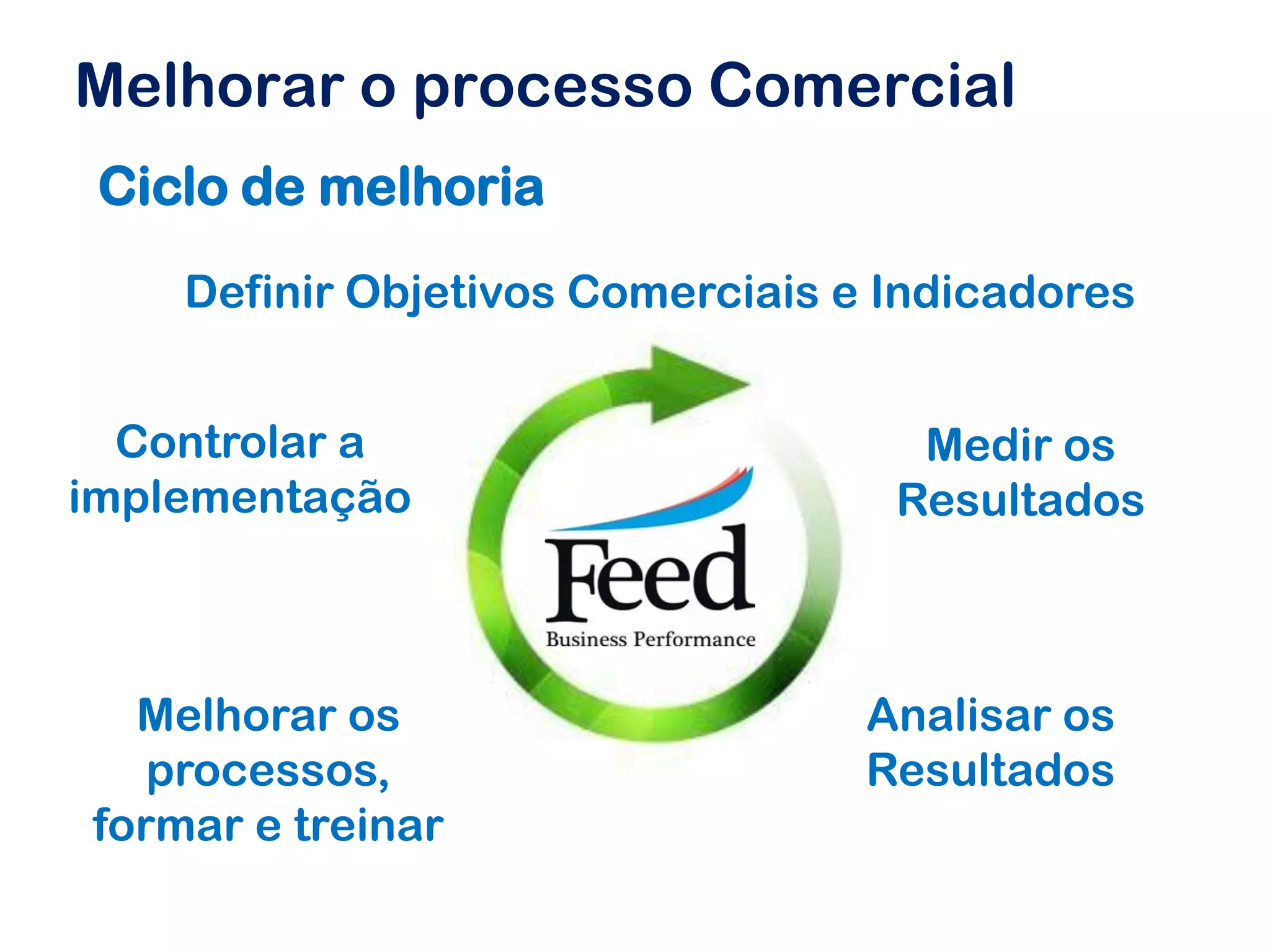 Melhorar o processo Comercial

Ciclo de melhoria

Definir Objetivos Comerciais e Indicadores

Controlar a implementação

Medir os Resultados

Feed
Business Performance

Melhorar os processos, formar e treinar

Analisar os Resultados